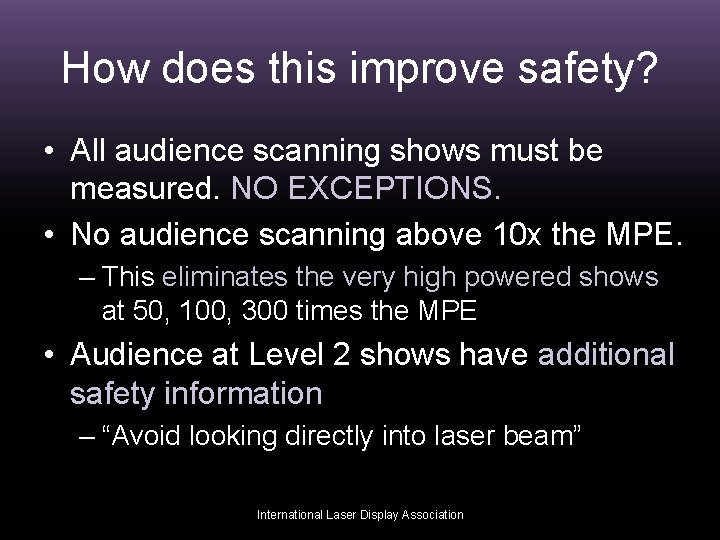 How does this improve safety?

• All audience scanning shows must be measured. NO EXCEPTIONS.

• No audience scanning above 10x the MPE.

– This eliminates the very high powered shows at 50, 100, 300 times the MPE

• Audience at Level 2 shows have additional safety information

– “Avoid looking directly into laser beam”

International Laser Display Association